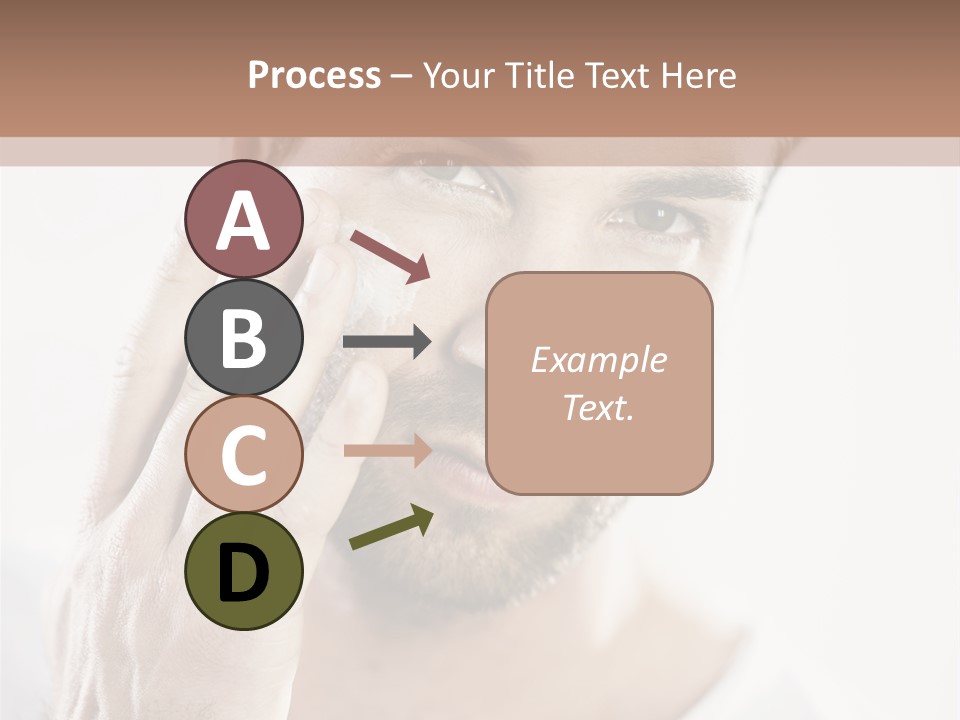 Process – Your Title Text Here

A

B

C

D

Example Text.